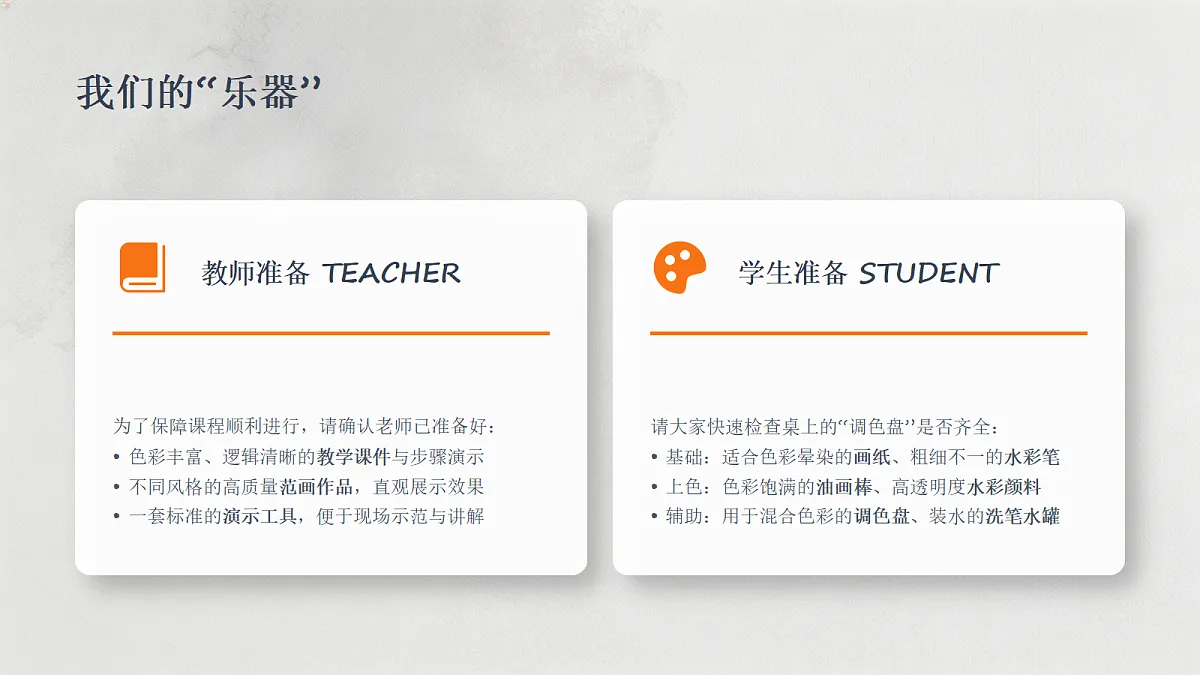 我们的“乐器”

教师准备 TEACHER

为了保障课程顺利进行，请确认老师已准备好：
• 色彩丰富、逻辑清晰的教学课件与步骤演示
• 不同风格的高质量范画作品，直观展示效果
• 一套标准的演示工具，便于现场示范与讲解

学生准备 STUDENT

请大家快速检查桌上的“调色盘”是否齐全：
• 基础：适合色彩晕染的画纸、粗细不一的水彩笔
• 上色：色彩饱满的油画棒、高透明度水彩颜料
• 辅助：用于混合色彩的调色盘、装水的洗笔水罐